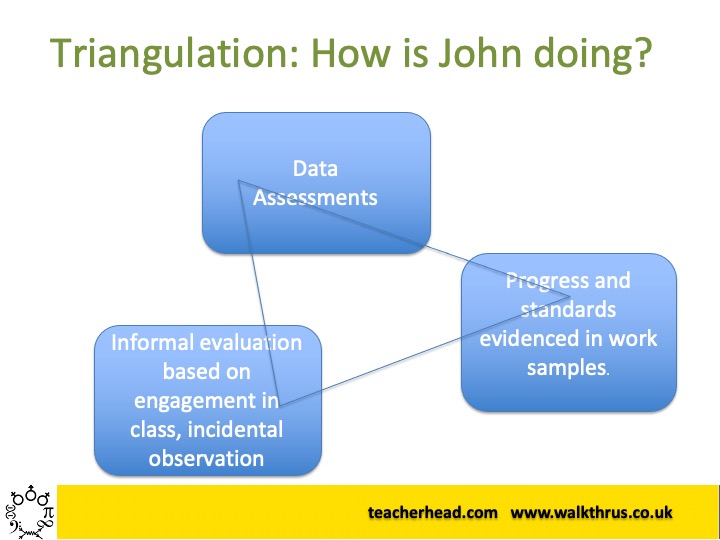 Triangulation: How is John doing?

Data
Assessments

Progress and standards evidenced in work samples.

Informal evaluation based on engagement in class, incidental observation

teacherhead.com www.walkthrus.co.uk